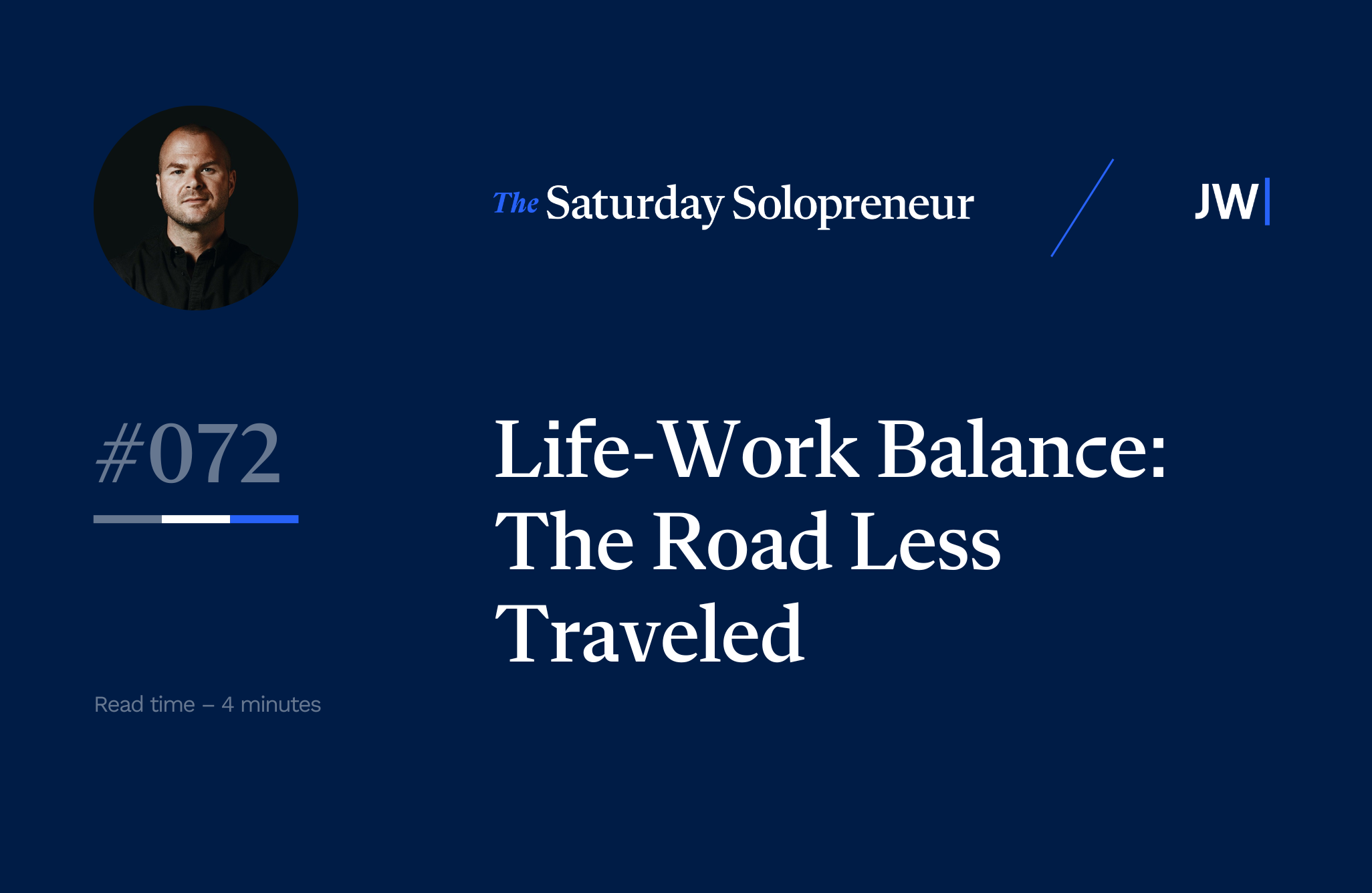 The Saturday Solopreneur

JW

#072

Life-Work Balance: The Road Less Traveled

Read time – 4 minutes